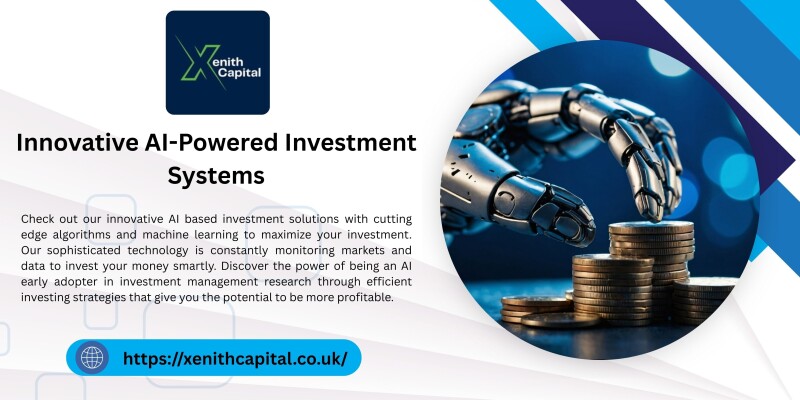 Xenith Capital

Innovative AI-Powered Investment Systems

Check out our innovative AI based investment solutions with cutting edge algorithms and machine learning to maximize your investment. Our sophisticated technology is constantly monitoring markets and data to invest your money smartly. Discover the power of being an AI early adopter in investment management research through efficient investing strategies that give you the potential to be more profitable.

https://xenithcapital.co.uk/